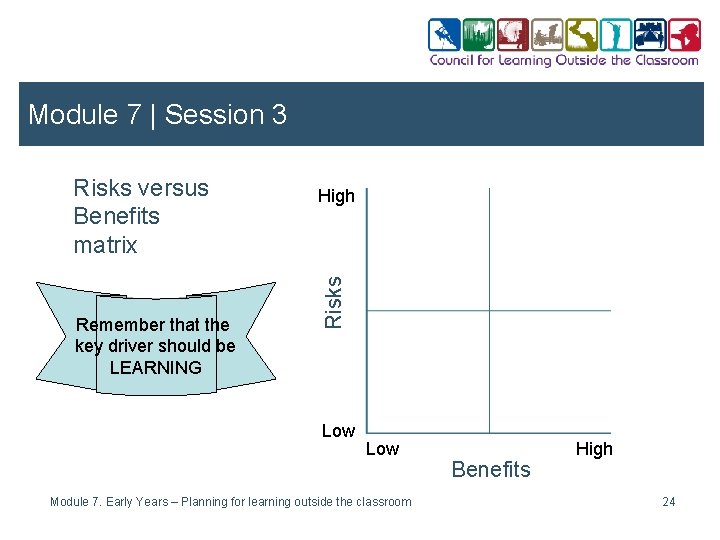 Council for Learning Outside the Classroom

Module 7 | Session 3

Risks versus Benefits matrix

Remember that the key driver should be LEARNING

High

Risks

Low

Low

High

Benefits

Module 7. Early Years – Planning for learning outside the classroom

24